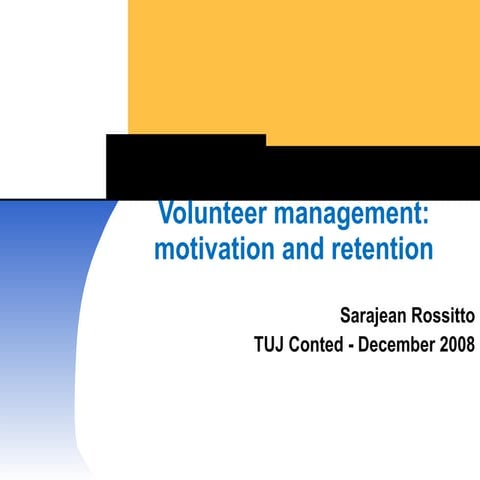 Volunteer management: motivation and retention

Sarajean Rossitto

TUJ Conted - December 2008